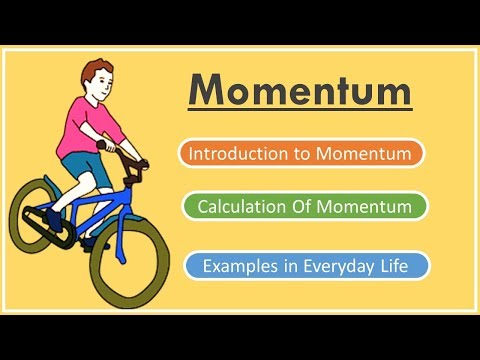 Momentum

Introduction to Momentum

Calculation Of Momentum

Examples in Everyday Life